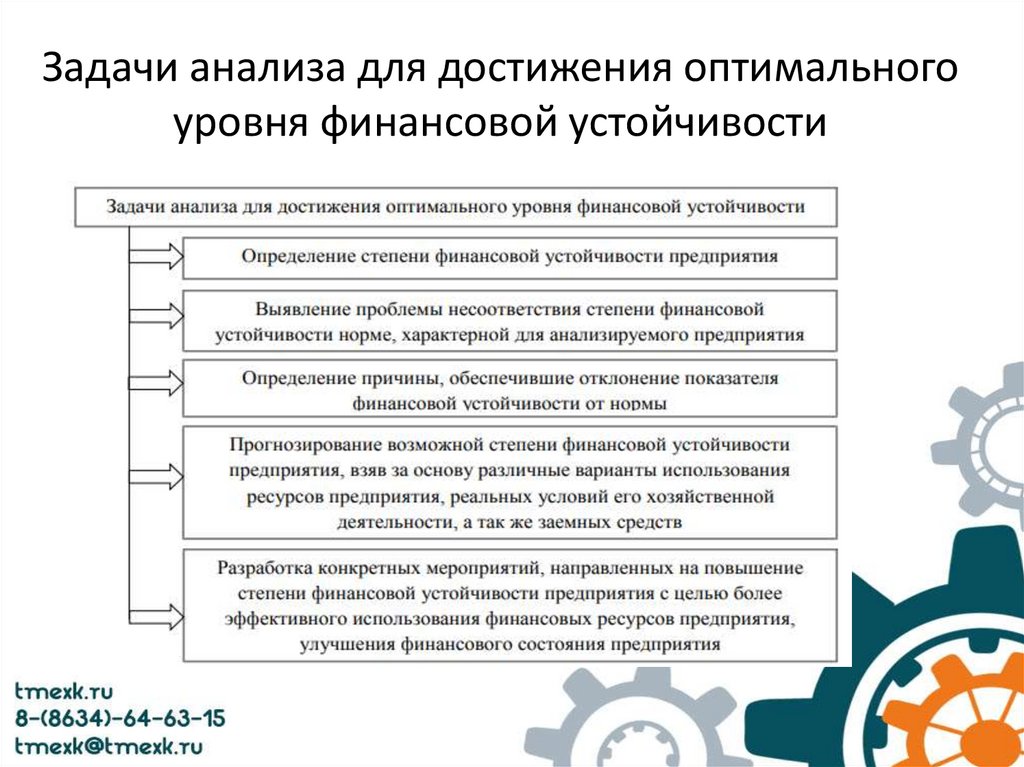 Задачи анализа для достижения оптимального уровня финансовой устойчивости

Задачи анализа для достижения оптимального уровня финансовой устойчивости

Определение степени финансовой устойчивости предприятия

Выявление проблемы несоответствия степени финансовой устойчивости норме, характерной для анализируемого предприятия

Определение причины, обеспечившие отклонение показателя финансовой устойчивости от нормы

Прогнозирование возможной степени финансовой устойчивости предприятия, взяв за основу различные варианты использования ресурсов предприятия, реальных условий его хозяйственной деятельности, а так же заемных средств

Разработка конкретных мероприятий, направленных на повышение степени финансовой устойчивости предприятия с целью более эффективного использования финансовых ресурсов предприятия, улучшения финансового состояния предприятия

tmexk.ru
8-(8634)-64-63-15
tmexk@tmexk.ru